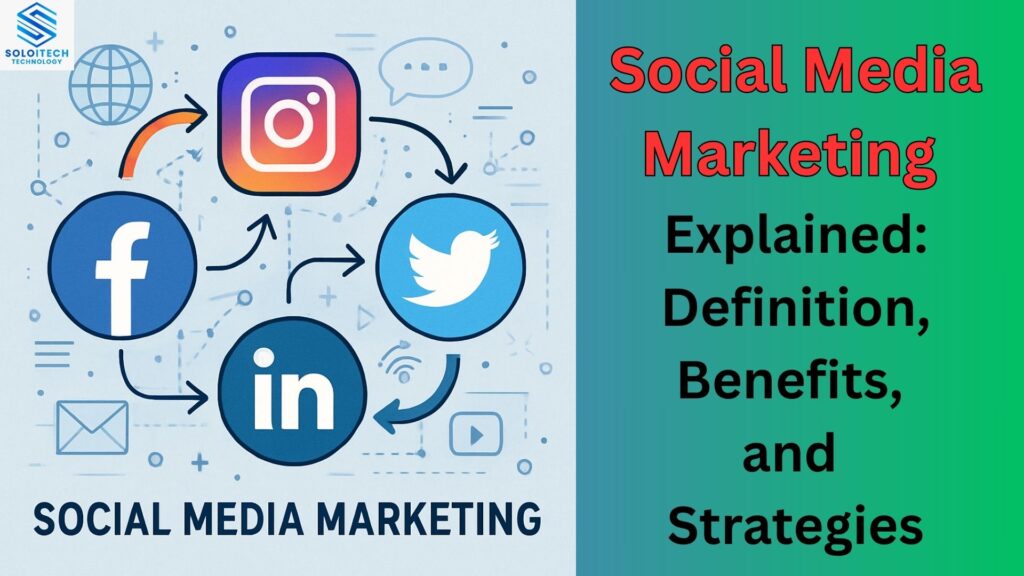 SOLOITECH
TECHNOLOGY

f

in

SOCIAL MEDIA MARKETING

Social Media Marketing

Explained: Definition, Benefits, and Strategies